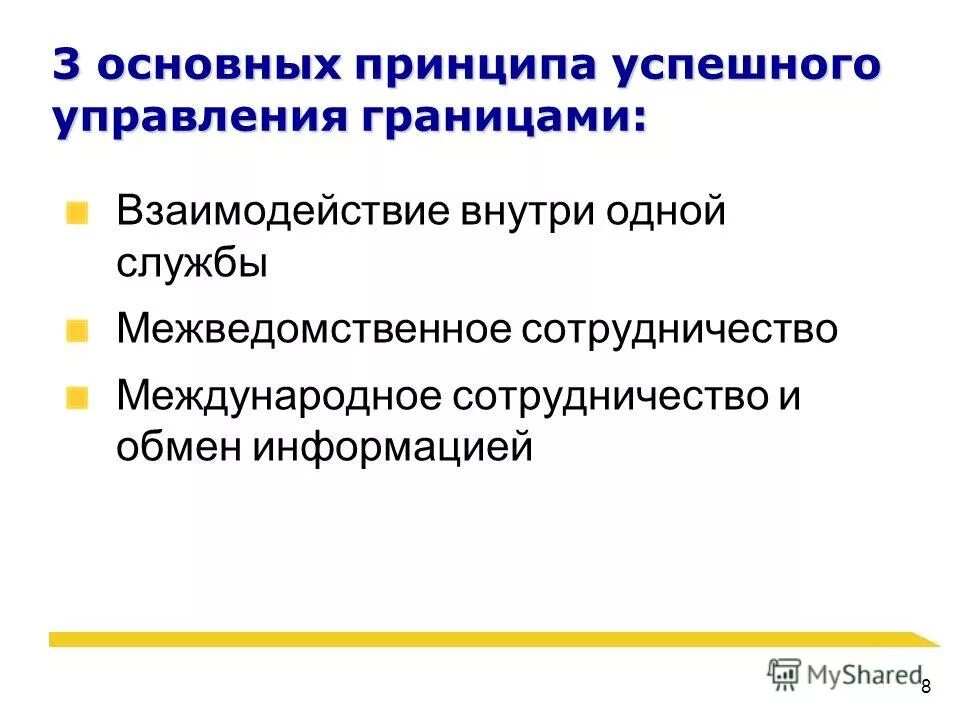 3 основных принципа успешного управления границами:

Взаимодействие внутри одной службы

Межведомственное сотрудничество

Международное сотрудничество и обмен информацией

MyShared

8